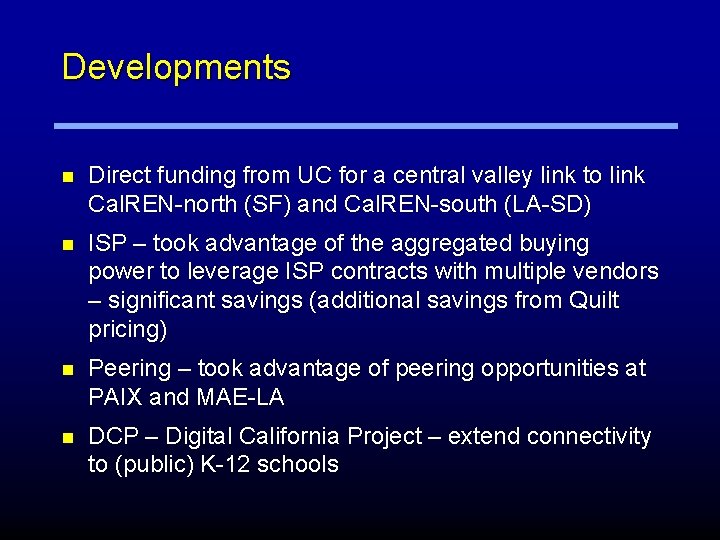 Developments

- Direct funding from UC for a central valley link to link CalREN-north (SF) and CalREN-south (LA-SD)
- ISP – took advantage of the aggregated buying power to leverage ISP contracts with multiple vendors – significant savings (additional savings from Quilt pricing)
- Peering – took advantage of peering opportunities at PAIX and MAE-LA
- DCP – Digital California Project – extend connectivity to (public) K-12 schools